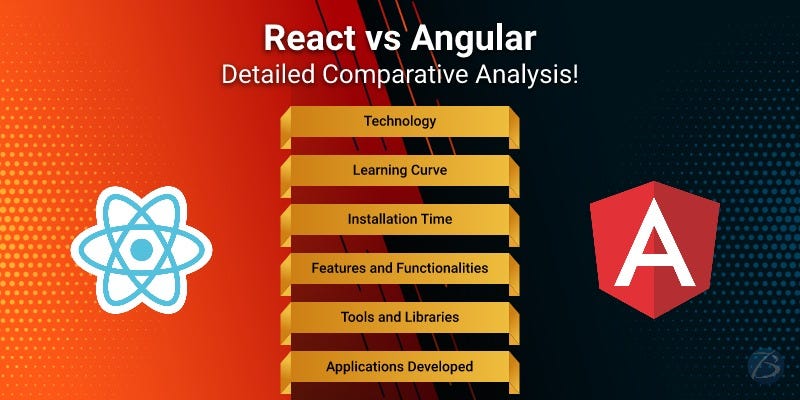 React vs Angular
Detailed Comparative Analysis!

Technology

Learning Curve

Installation Time

Features and Functionalities

Tools and Libraries

Applications Developed

A